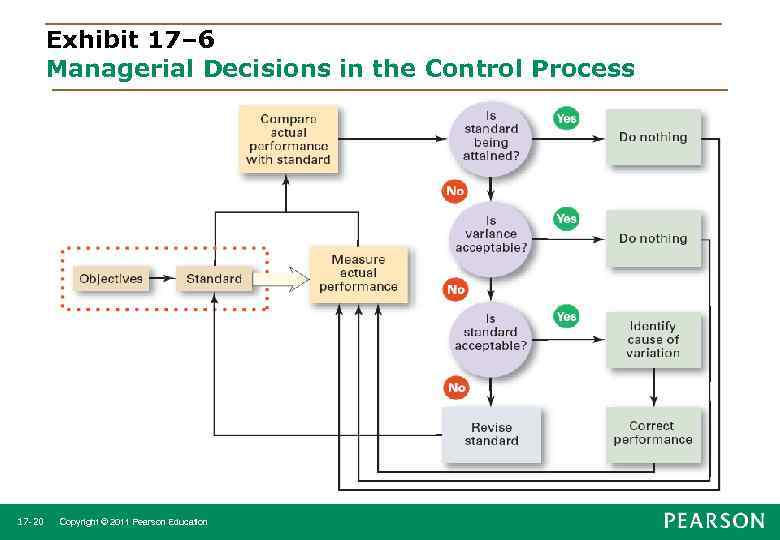 Exhibit 17–6
Managerial Decisions in the Control Process

Compare actual performance with standard

Is standard being attained?

Yes

Do nothing

No

Is variance acceptable?

Yes

Do nothing

Objectives

Standard

Measure actual performance

No

Is standard acceptable?

Yes

Identify cause of variation

No

Revise standard

Correct performance

17-20 Copyright © 2011 Pearson Education

PEARSON